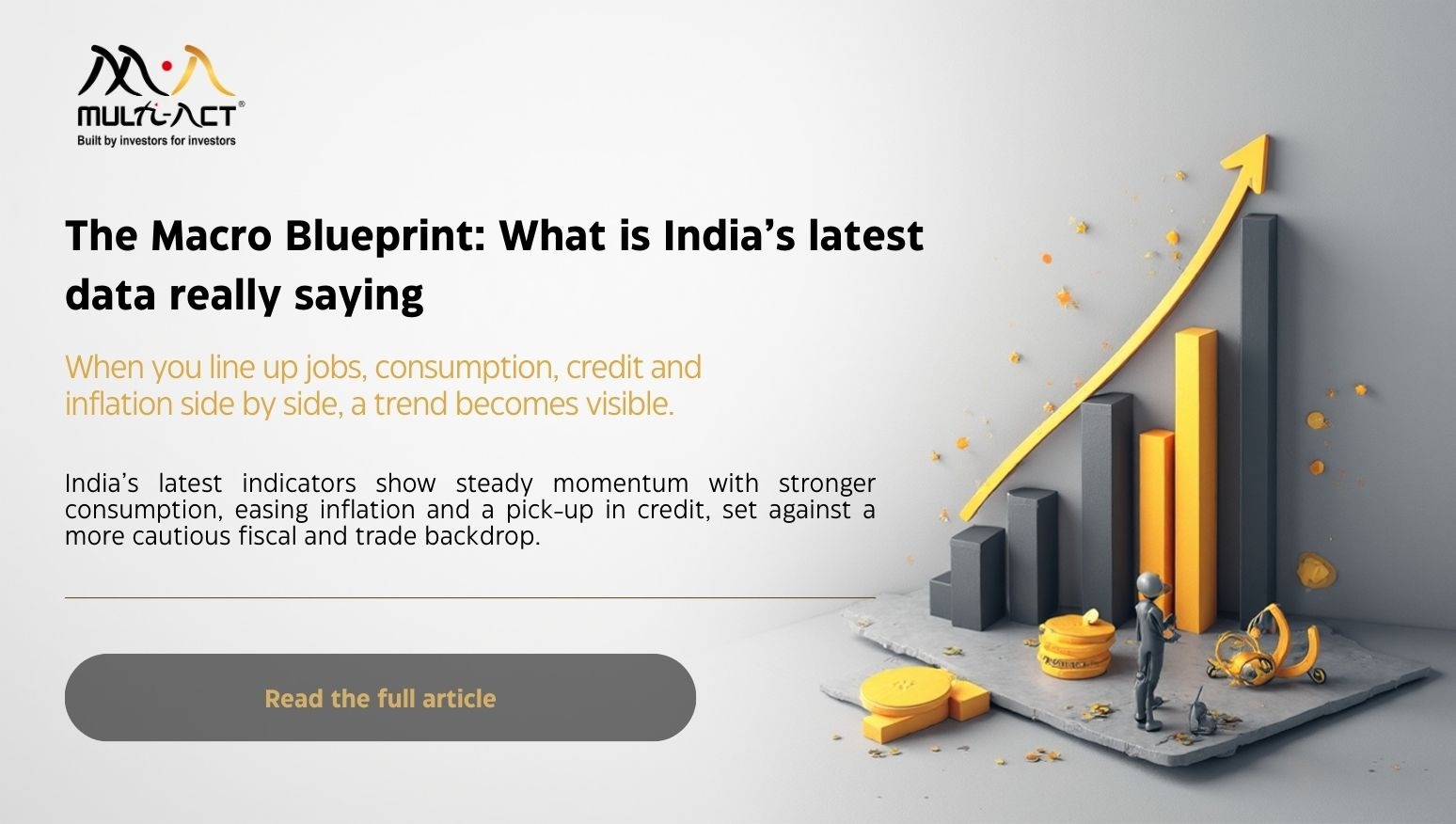 MULTI-ACT®
Built by investors for investors

The Macro Blueprint: What is India's latest data really saying

When you line up jobs, consumption, credit and inflation side by side, a trend becomes visible.

India's latest indicators show steady momentum with stronger consumption, easing inflation and a pick-up in credit, set against a more cautious fiscal and trade backdrop.

Read the full article